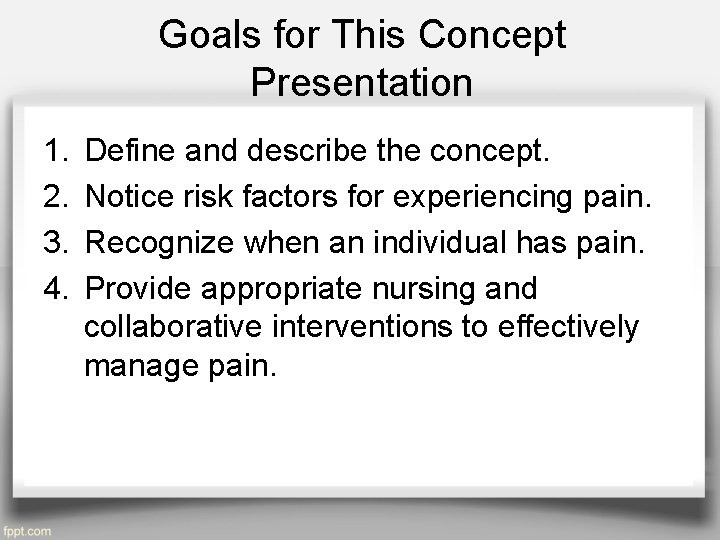 Goals for This Concept Presentation

1. Define and describe the concept.
2. Notice risk factors for experiencing pain.
3. Recognize when an individual has pain.
4. Provide appropriate nursing and collaborative interventions to effectively manage pain.

fppt.com